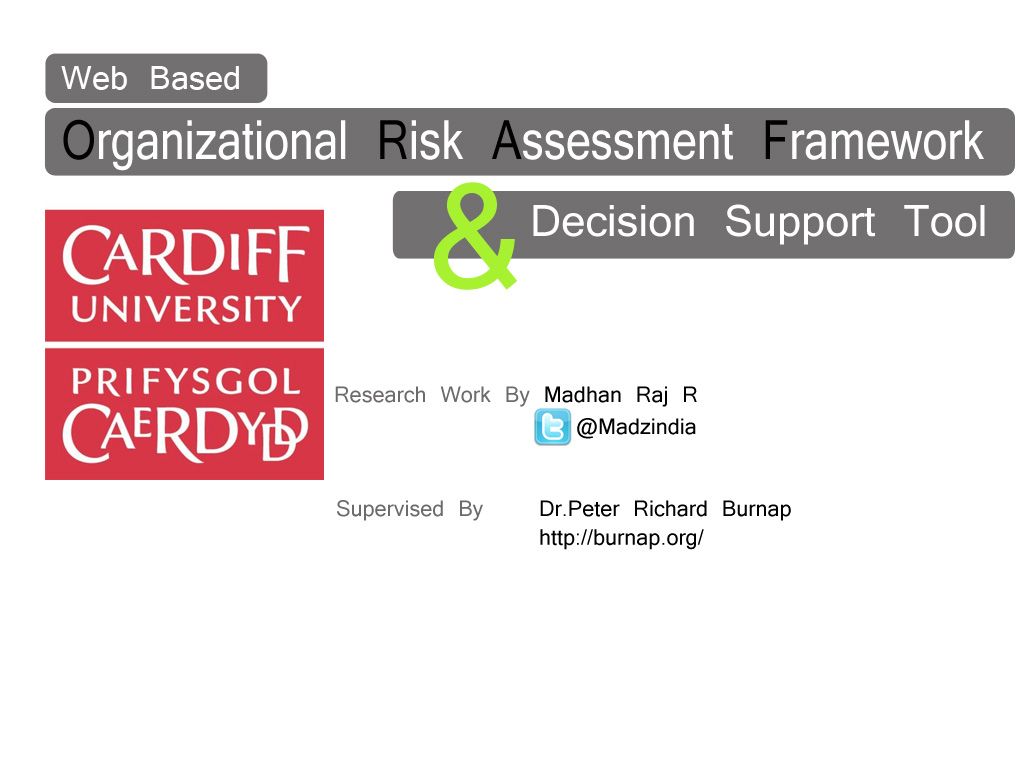 Web Based

Organizational Risk Assessment Framework

& Decision Support Tool

CARDIFF UNIVERSITY

PRIFYSGOL CAERDYDD

Research Work By Madhan Raj R

@Madzindia

Supervised By Dr.Peter Richard Burnap
http://burnap.org/